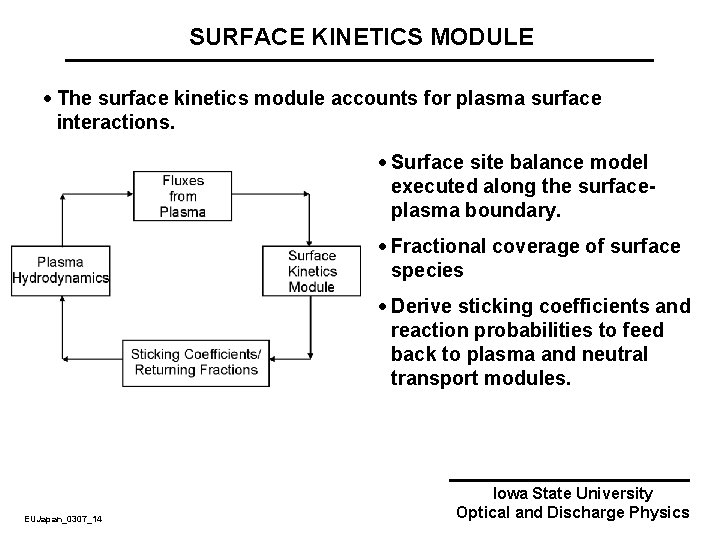 SURFACE KINETICS MODULE

• The surface kinetics module accounts for plasma surface interactions.

Fluxes from Plasma

Plasma Hydrodynamics

Surface Kinetics Module

Sticking Coefficients/ Returning Fractions

• Surface site balance model executed along the surface-plasma boundary.

• Fractional coverage of surface species

• Derive sticking coefficients and reaction probabilities to feed back to plasma and neutral transport modules.

EUJapan_0307_14

Iowa State University
Optical and Discharge Physics